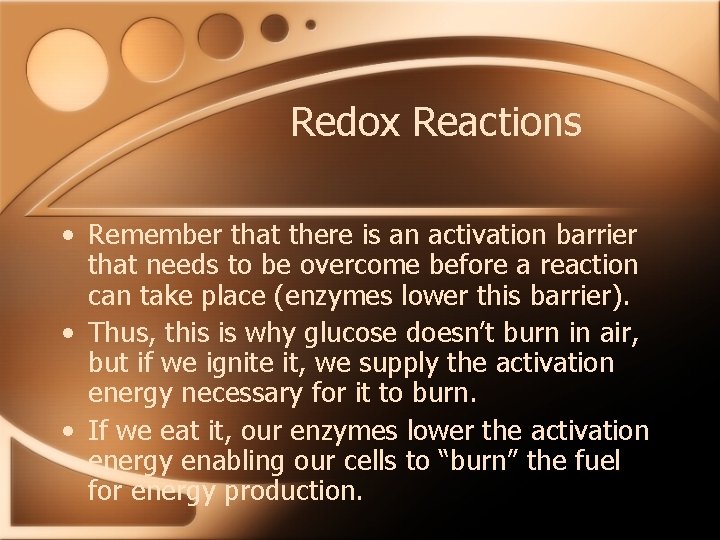 Redox Reactions

• Remember that there is an activation barrier that needs to be overcome before a reaction can take place (enzymes lower this barrier).

• Thus, this is why glucose doesn't burn in air, but if we ignite it, we supply the activation energy necessary for it to burn.

• If we eat it, our enzymes lower the activation energy enabling our cells to "burn" the fuel for energy production.